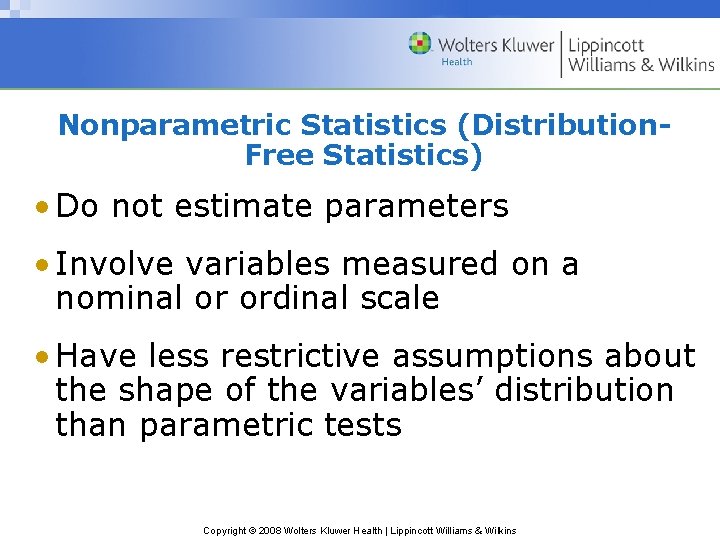 Wolters Kluwer Health | Lippincott Williams & Wilkins

Nonparametric Statistics (Distribution-Free Statistics)

• Do not estimate parameters

• Involve variables measured on a nominal or ordinal scale

• Have less restrictive assumptions about the shape of the variables' distribution than parametric tests

Copyright © 2008 Wolters Kluwer Health | Lippincott Williams & Wilkins